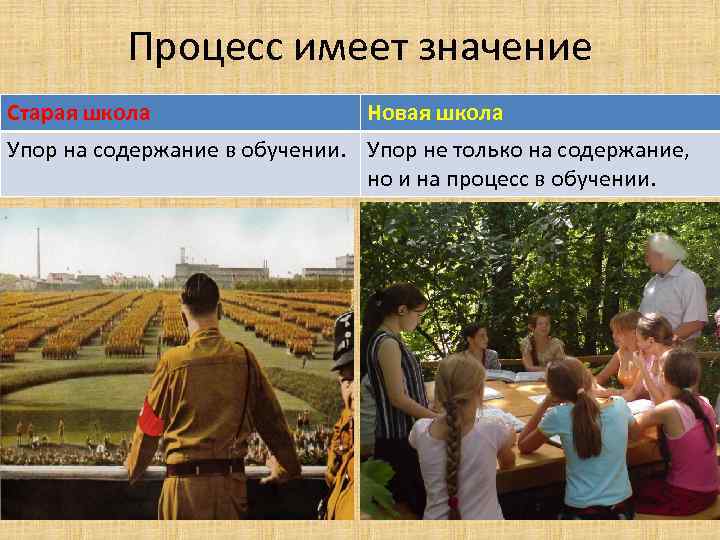 Процесс имеет значение

| Старая школа | Новая школа |
|---|---|
| Упор на содержание в обучении. | Упор не только на содержание, но и на процесс в обучении. |